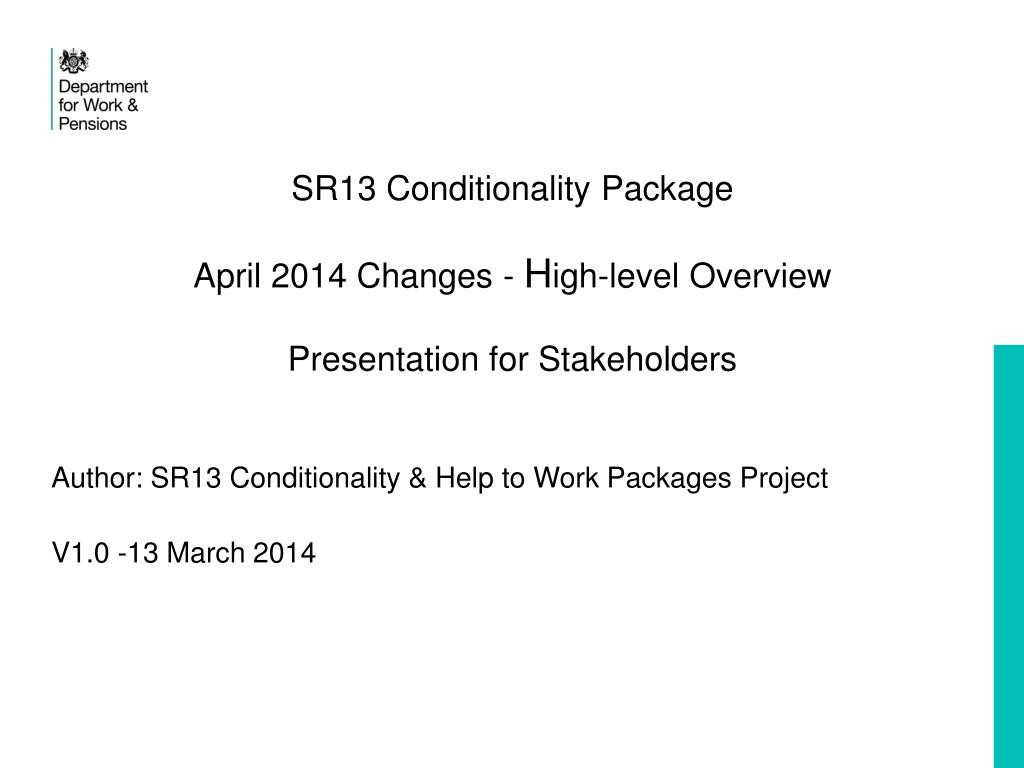 Department for Work & Pensions

SR13 Conditionality Package

April 2014 Changes - High-level Overview

Presentation for Stakeholders

Author: SR13 Conditionality & Help to Work Packages Project

V1.0 -13 March 2014